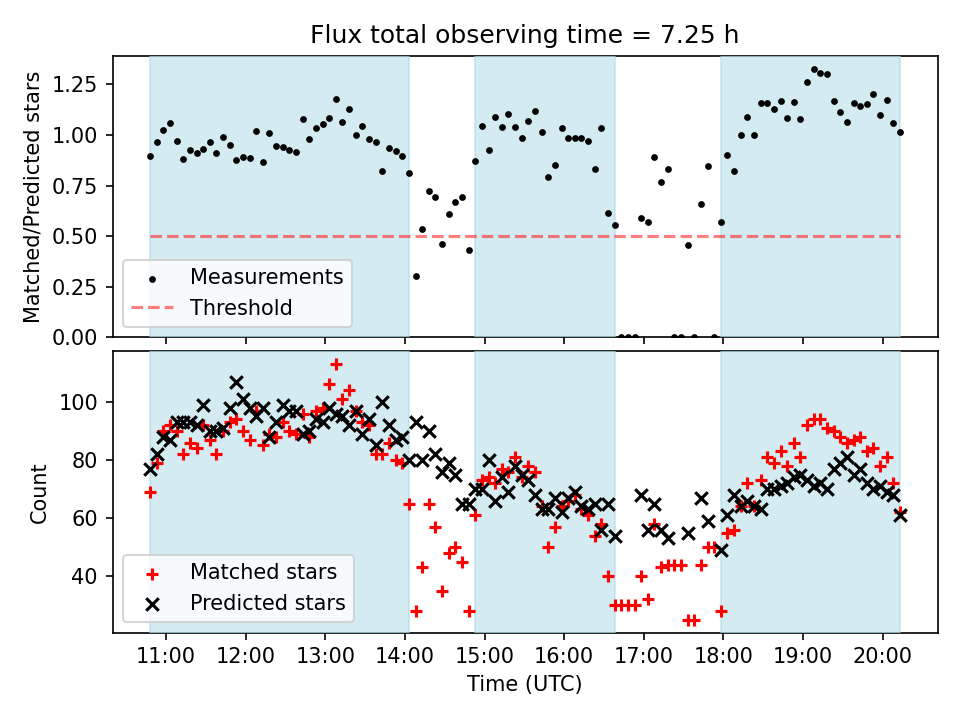 Flux total observing time = 7.25 h

Matched/Predicted stars

1.25
1.00
0.75
0.50
0.25
0.00

Measurements
Threshold

Count

100
80
60
40

Matched stars
Predicted stars

11:00 12:00 13:00 14:00 15:00 16:00 17:00 18:00 19:00 20:00

Time (UTC)